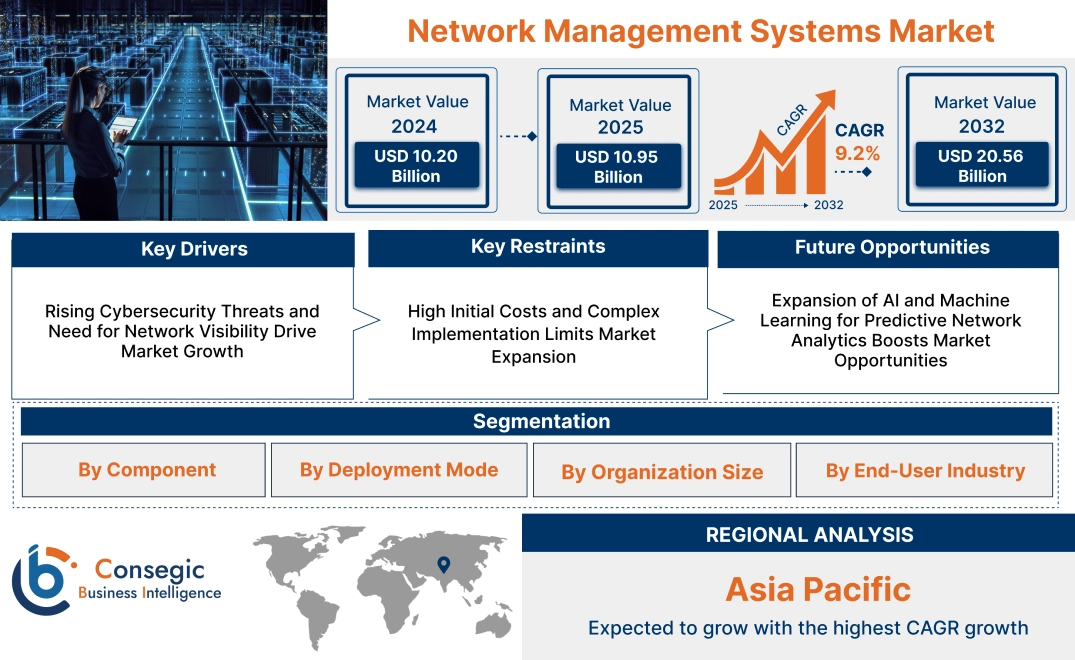 Network Management Systems Market

Market Value
2024
USD 10.20 Billion

Market Value
2025
USD 10.95 Billion

CAGR
CAGR
9.2%
2025 2032

Market Value
2032
USD 20.56 Billion

Key Drivers
Rising Cybersecurity Threats and Need for Network Visibility Drive Market Growth

Key Restraints
High Initial Costs and Complex Implementation Limits Market Expansion

Future Opportunities
Expansion of AI and Machine Learning for Predictive Network Analytics Boosts Market Opportunities

Segmentation
By Component
By Deployment Mode
By Organization Size
By End-User Industry

Consegic
Business Intelligence

REGIONAL ANALYSIS
Asia Pacific
Expected to grow with the highest CAGR growth